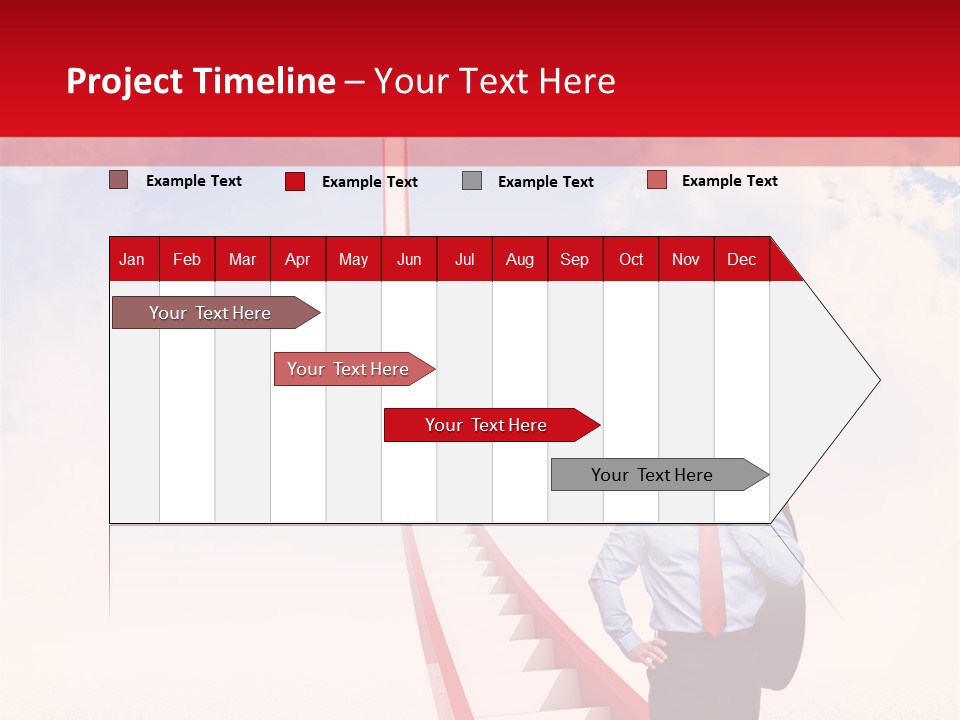 Project Timeline – Your Text Here

Example Text
Example Text
Example Text
Example Text

| Jan | Feb | Mar | Apr | May | Jun | Jul | Aug | Sep | Oct | Nov | Dec |
|---|---|---|---|---|---|---|---|---|---|---|---|

Your Text Here

Your Text Here

Your Text Here

Your Text Here